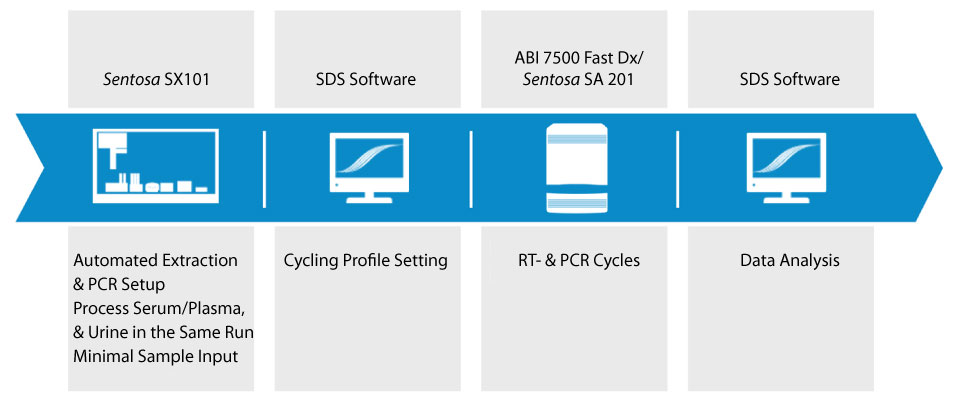 Sentosa SX101

SDS Software

ABI 7500 Fast Dx/
Sentosa SA 201

SDS Software

Automated Extraction
& PCR Setup
Process Serum/Plasma,
& Urine in the Same Run
Minimal Sample Input

Cycling Profile Setting

RT- & PCR Cycles

Data Analysis